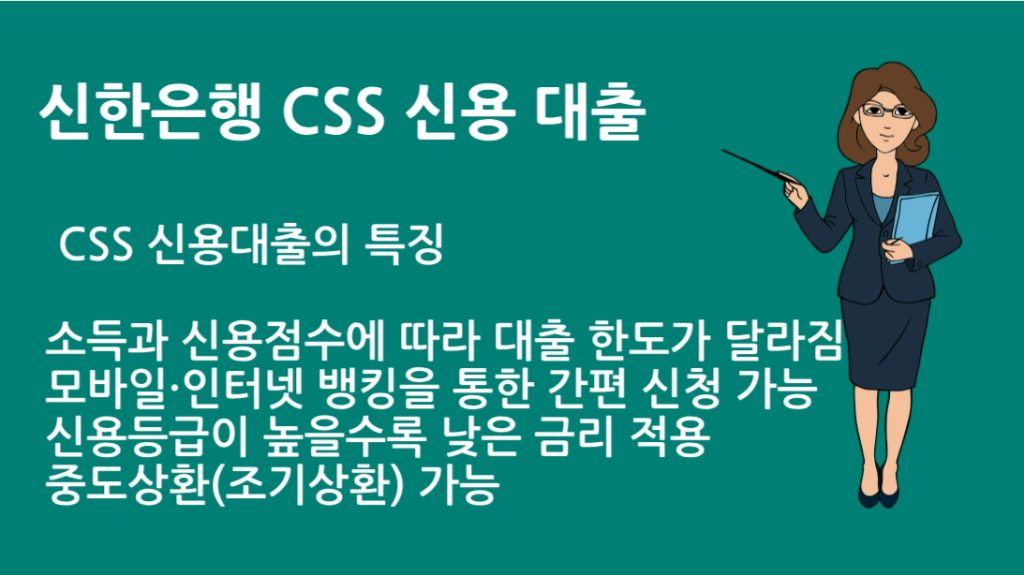 신한은행 CSS 신용 대출

CSS 신용대출의 특징

소득과 신용점수에 따라 대출 한도가 달라짐
모바일·인터넷 뱅킹을 통한 간편 신청 가능
신용등급이 높을수록 낮은 금리 적용
중도상환(조기상환) 가능